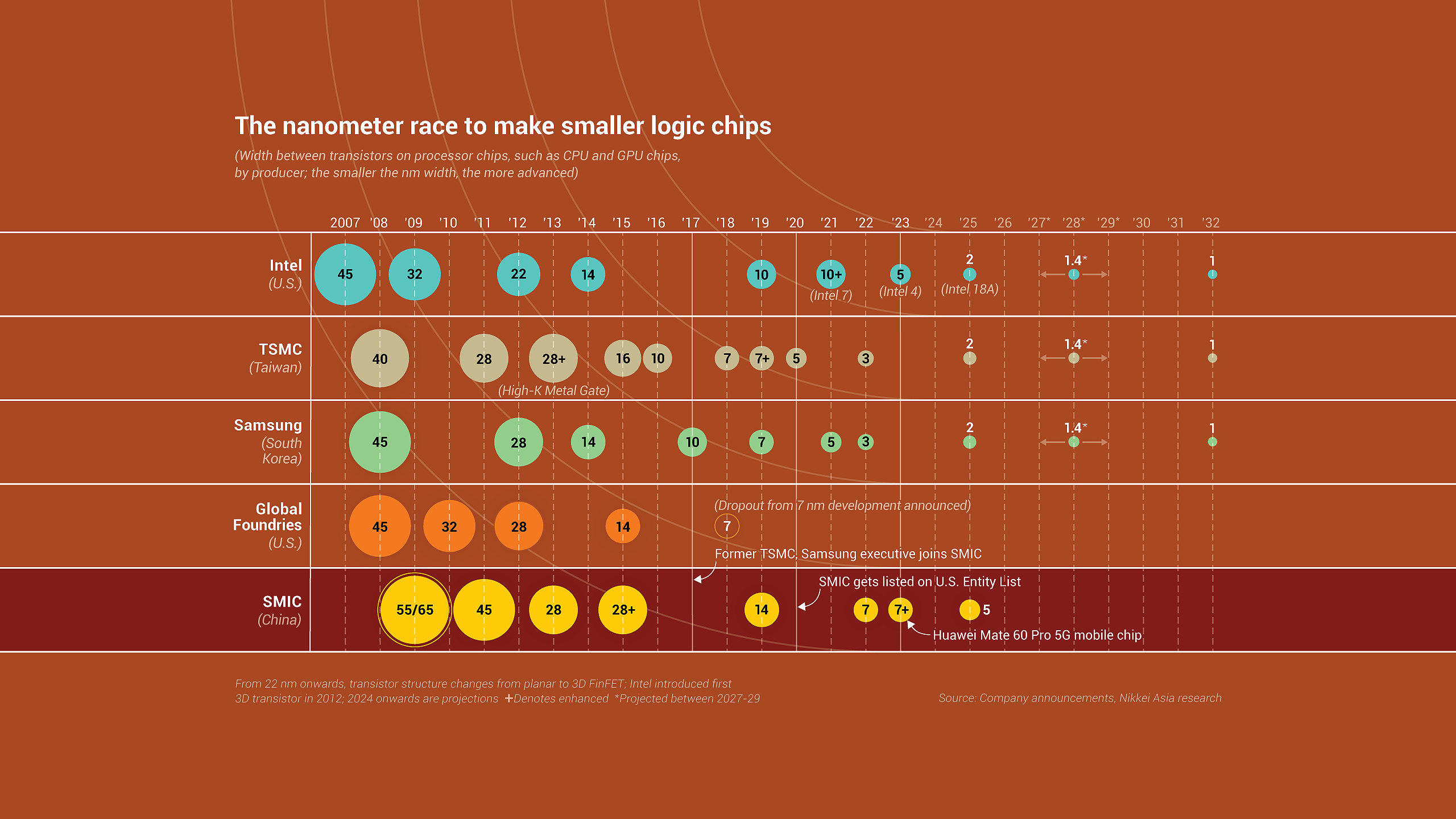 The nanometer race to make smaller logic chips

(Width between transistors on processor chips, such as CPU and GPU chips, by producer; the smaller the nm width, the more advanced)

2007 '08 '09 '10 '11 '12 '13 '14 '15 '16 '17 '18 '19 '20 '21 '22 '23 '24 '25 '26 '27* '28* '29* '30 '31 '32

Intel (U.S.) 45 32 22 14 10 10+ (Intel 7) 5 (Intel 4) 2 (Intel 18A) 1.4* 1

TSMC (Taiwan) 40 28 28+ (High-K Metal Gate) 16 10 7 7+ 5 3 2 1.4* 1

Samsung (South Korea) 45 28 14 10 7 5 3 2 1.4* 1

Global Foundries (U.S.) 45 32 28 14 (Dropout from 7 nm development announced) 7

Former TSMC, Samsung executive joins SMIC

SMIC (China) 55/65 45 28 28+ 14 SMIC gets listed on U.S. Entity List 7 7+ 5 Huawei Mate 60 Pro 5G mobile chip

From 22 nm onwards, transistor structure changes from planar to 3D FinFET; Intel introduced first 3D transistor in 2012; 2024 onwards are projections +Denotes enhanced *Projected between 2027-29

Source: Company announcements, Nikkei Asia research